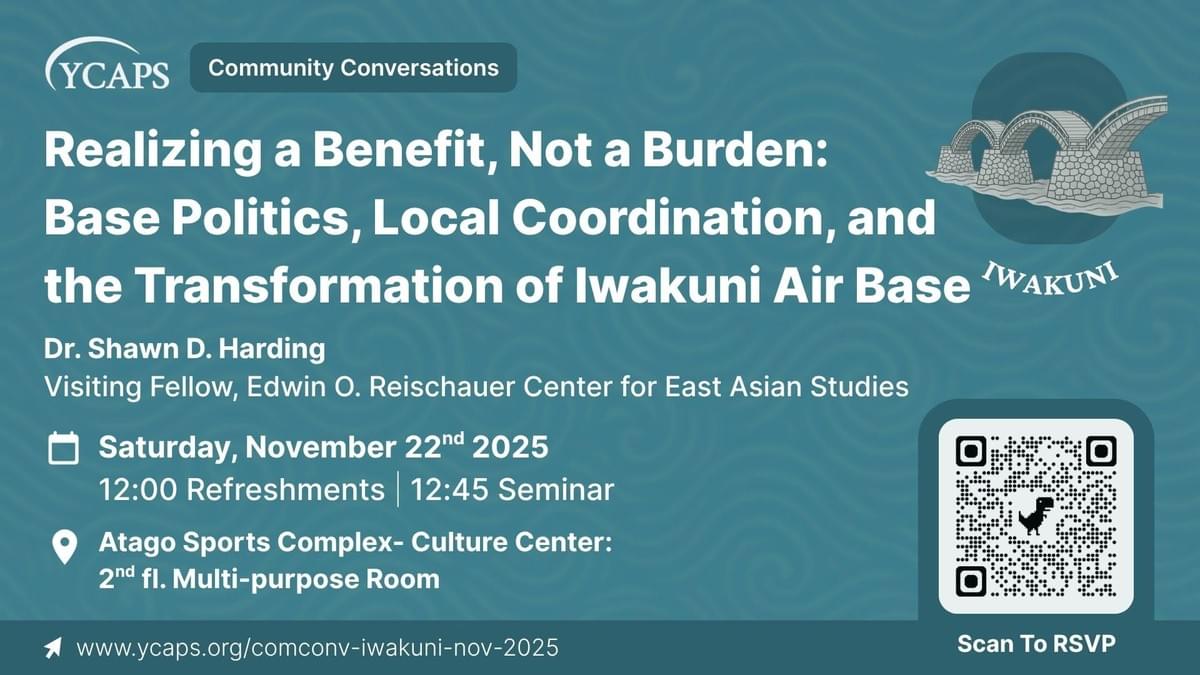 YCAPS

Community Conversations

Realizing a Benefit, Not a Burden: Base Politics, Local Coordination, and the Transformation of Iwakuni Air Base

IWAKUNI

Dr. Shawn D. Harding
Visiting Fellow, Edwin O. Reischauer Center for East Asian Studies

Saturday, November 22$^{nd}$ 2025
12:00 Refreshments | 12:45 Seminar

Atago Sports Complex- Culture Center: 2$^{nd}$ fl. Multi-purpose Room

www.ycaps.org/comconv-iwakuni-nov-2025

Scan To RSVP